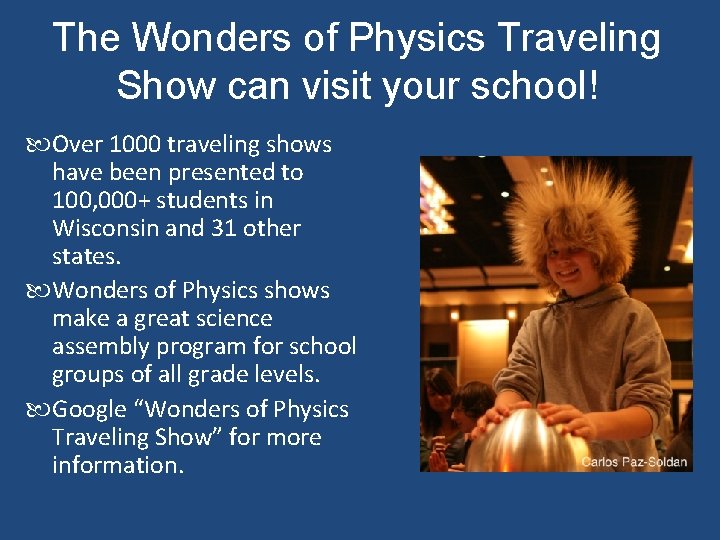 The Wonders of Physics Traveling Show can visit your school!

Over 1000 traveling shows have been presented to 100,000+ students in Wisconsin and 31 other states.

Wonders of Physics shows make a great science assembly program for school groups of all grade levels.

Google “Wonders of Physics Traveling Show” for more information.

Carlos Paz-Soldan